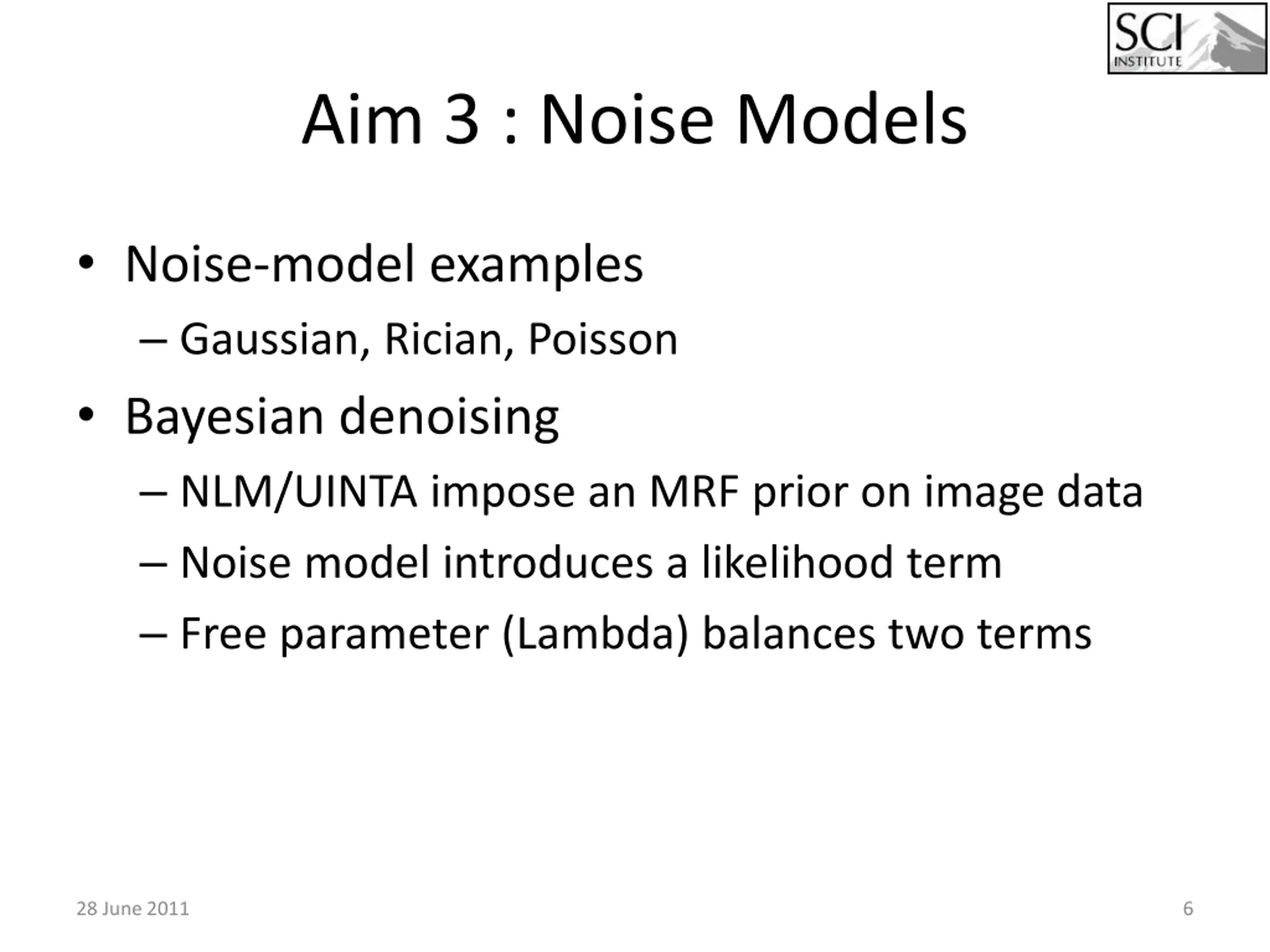 SCI INSTITUTE

Aim 3 : Noise Models

• Noise-model examples
– Gaussian, Rician, Poisson

• Bayesian denoising
– NLM/UINTA impose an MRF prior on image data
– Noise model introduces a likelihood term
– Free parameter (Lambda) balances two terms

28 June 2011

6